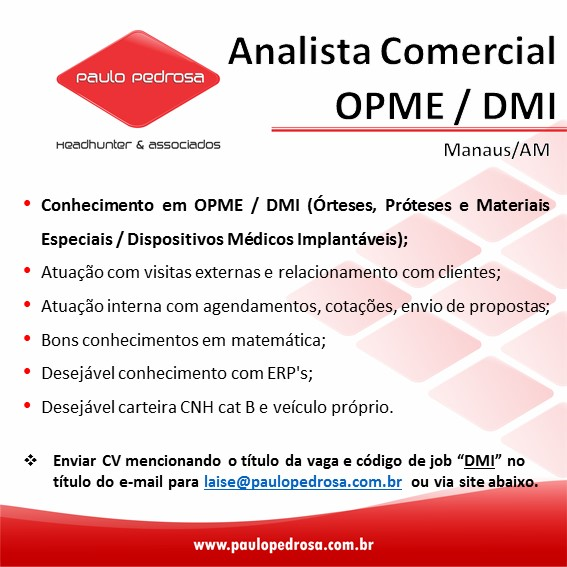 paulo pedrosa

Headhunter & associados

Analista Comercial
OPME / DMI

Manaus/AM

• Conhecimento em OPME / DMI (Órteses, Próteses e Materiais Especiais / Dispositivos Médicos Implantáveis);
• Atuação com visitas externas e relacionamento com clientes;
• Atuação interna com agendamentos, cotações, envio de propostas;
• Bons conhecimentos em matemática;
• Desejável conhecimento com ERP's;
• Desejável carteira CNH cat B e veículo próprio.

❖ Enviar CV mencionando o título da vaga e código de job "DMI" no título do e-mail para laise@paulopedrosa.com.br ou via site abaixo.

www.paulopedrosa.com.br